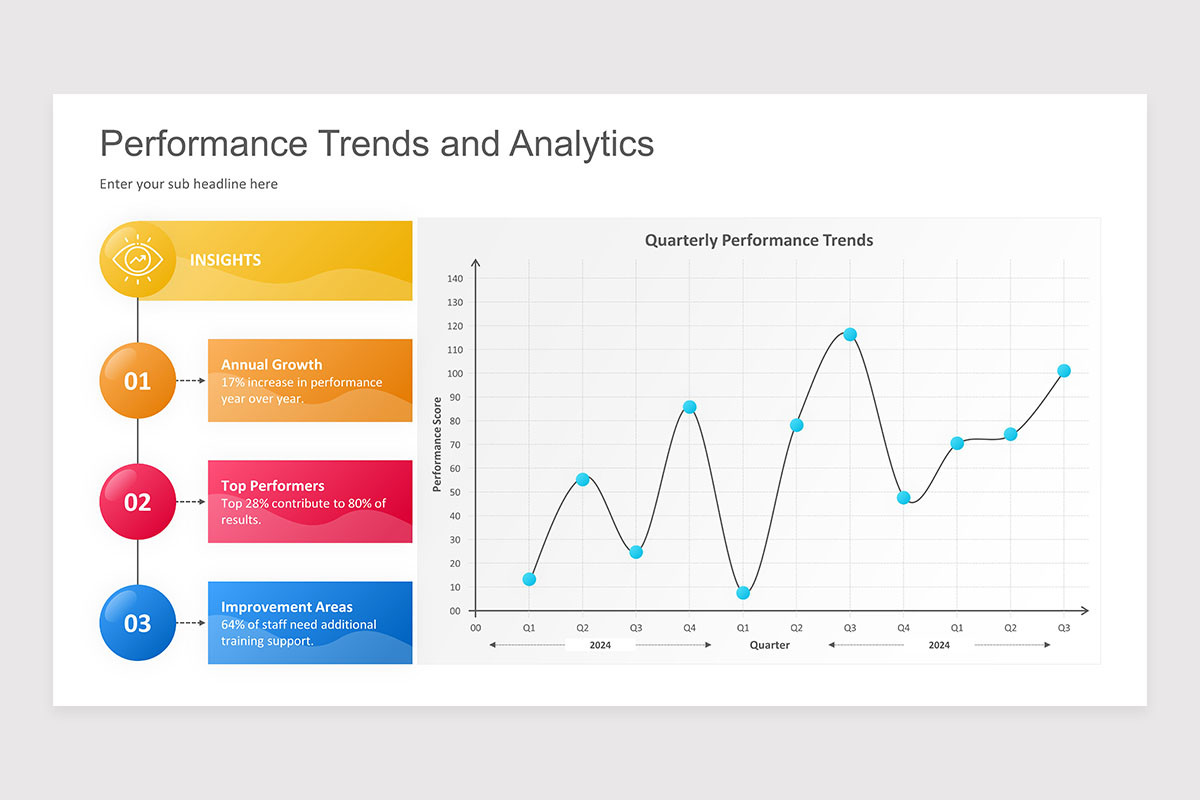 Performance Trends and Analytics

Enter your sub headline here

INSIGHTS

01 Annual Growth
17% increase in performance year over year.

02 Top Performers
Top 28% contribute to 80% of results.

03 Improvement Areas
64% of staff need additional training support.

Quarterly Performance Trends

Performance Score

140
130
120
110
100
90
80
70
60
50
40
30
20
10
00

00 Q1 Q2 Q3 Q4 Q1 Q2 Q3 Q4 Q1 Q2 Q3

2024 Quarter 2024